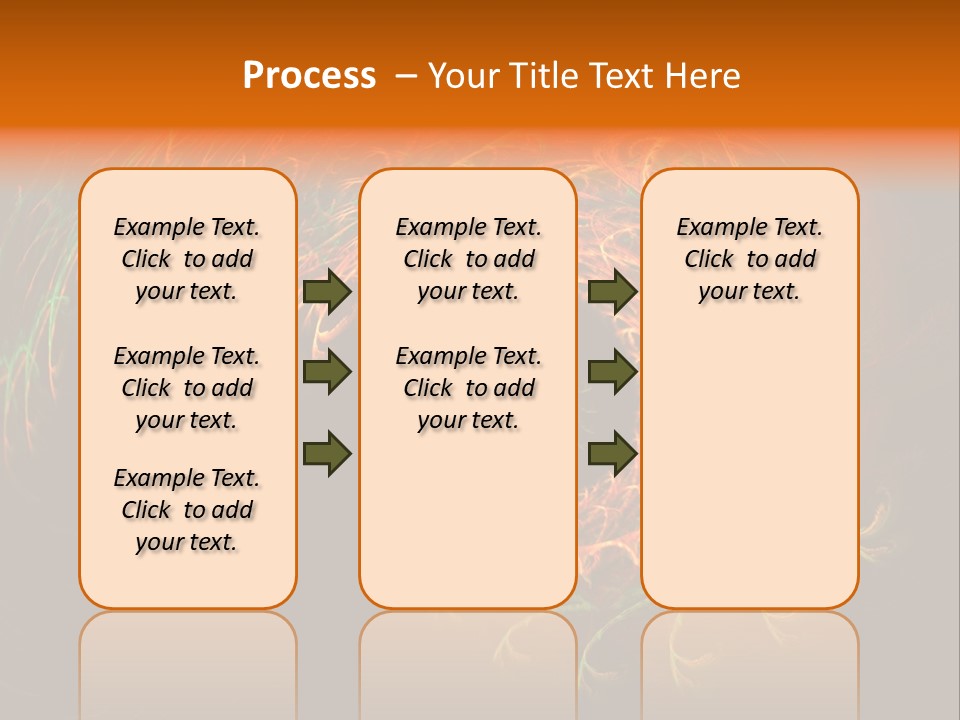 Process – Your Title Text Here

Example Text. Click to add your text.

Example Text. Click to add your text.

Example Text. Click to add your text.

Example Text. Click to add your text.

Example Text. Click to add your text.

Example Text. Click to add your text.